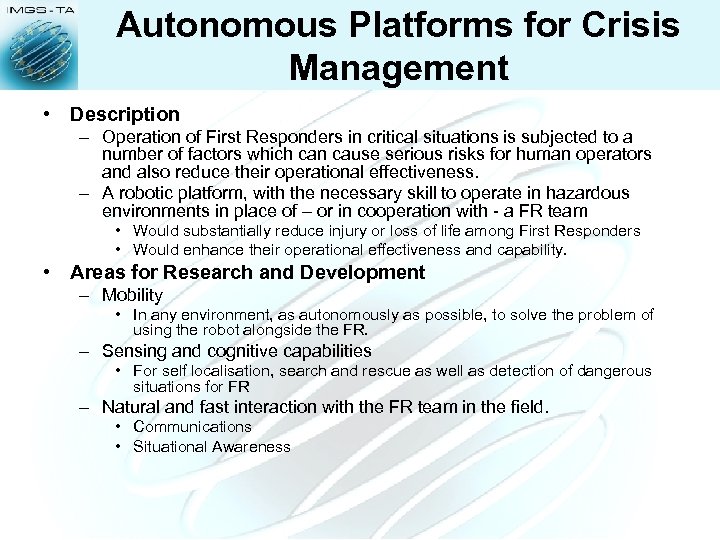 IMGS - TA

Autonomous Platforms for Crisis Management

• Description
– Operation of First Responders in critical situations is subjected to a number of factors which can cause serious risks for human operators and also reduce their operational effectiveness.
– A robotic platform, with the necessary skill to operate in hazardous environments in place of – or in cooperation with - a FR team
• Would substantially reduce injury or loss of life among First Responders
• Would enhance their operational effectiveness and capability.

• Areas for Research and Development
– Mobility
• In any environment, as autonomously as possible, to solve the problem of using the robot alongside the FR.
– Sensing and cognitive capabilities
• For self localisation, search and rescue as well as detection of dangerous situations for FR
– Natural and fast interaction with the FR team in the field.
• Communications
• Situational Awareness